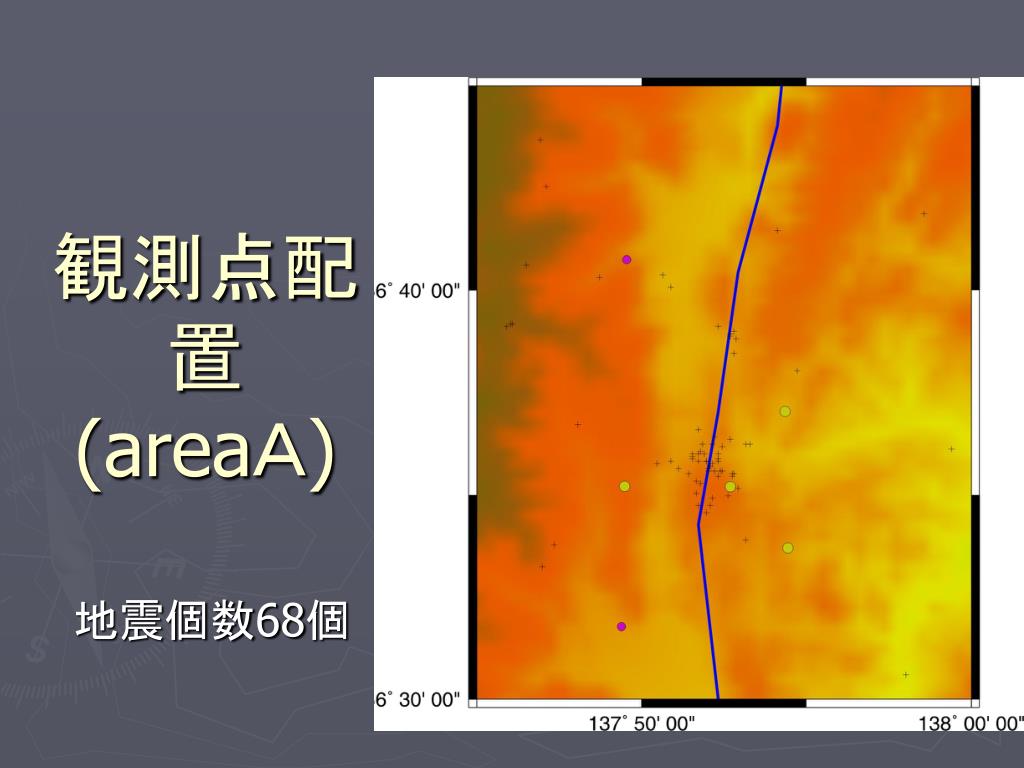 観測点配置
(areaA)

地震個数68個

6° 40' 00"

6° 30' 00"

137° 50' 00"

138° 00' 00"